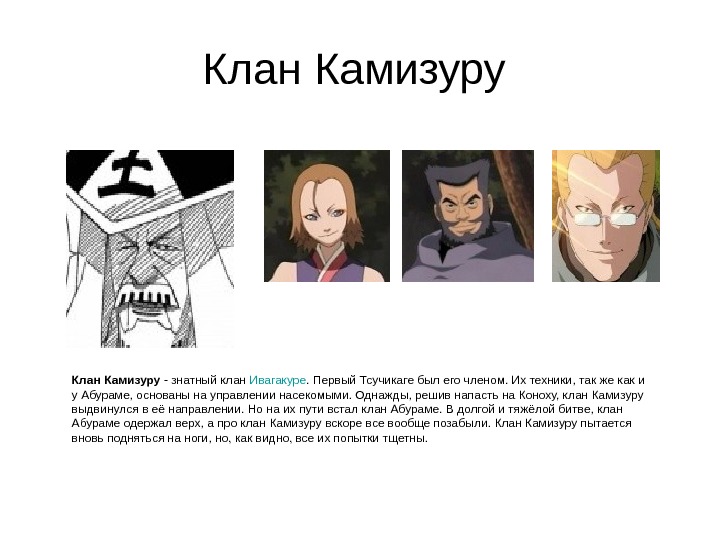 Клан Камизуру

土

Клан Камизуру - знатный клан Ивагакуре. Первый Тсучикаге был его членом. Их техники, так же как и у Абураме, основаны на управлении насекомыми. Однажды, решив напасть на Коноху, клан Камизуру выдвинулся в её направлении. Но на их пути встал клан Абураме. В долгой и тяжёлой битве, клан Абураме одержал верх, а про клан Камизуру вскоре все вообще позабыли. Клан Камизуру пытается вновь подняться на ноги, но, как видно, все их попытки тщетны.